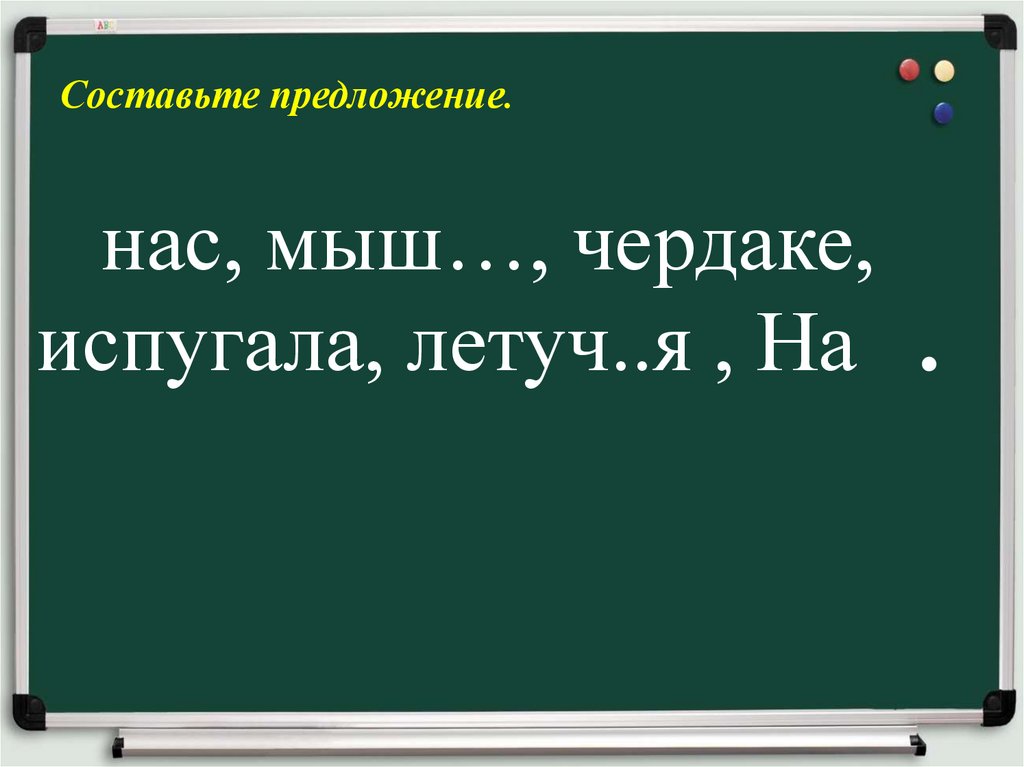 Составьте предложение.

нас, мыш…, чердаке, испугала, летуч..я , На .